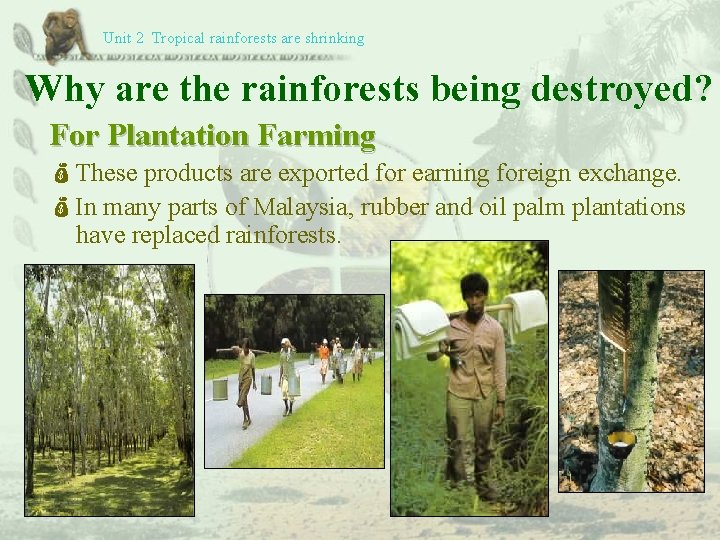 Unit 2 Tropical rainforests are shrinking

Why are the rainforests being destroyed?

For Plantation Farming

These products are exported for earning foreign exchange.

In many parts of Malaysia, rubber and oil palm plantations have replaced rainforests.